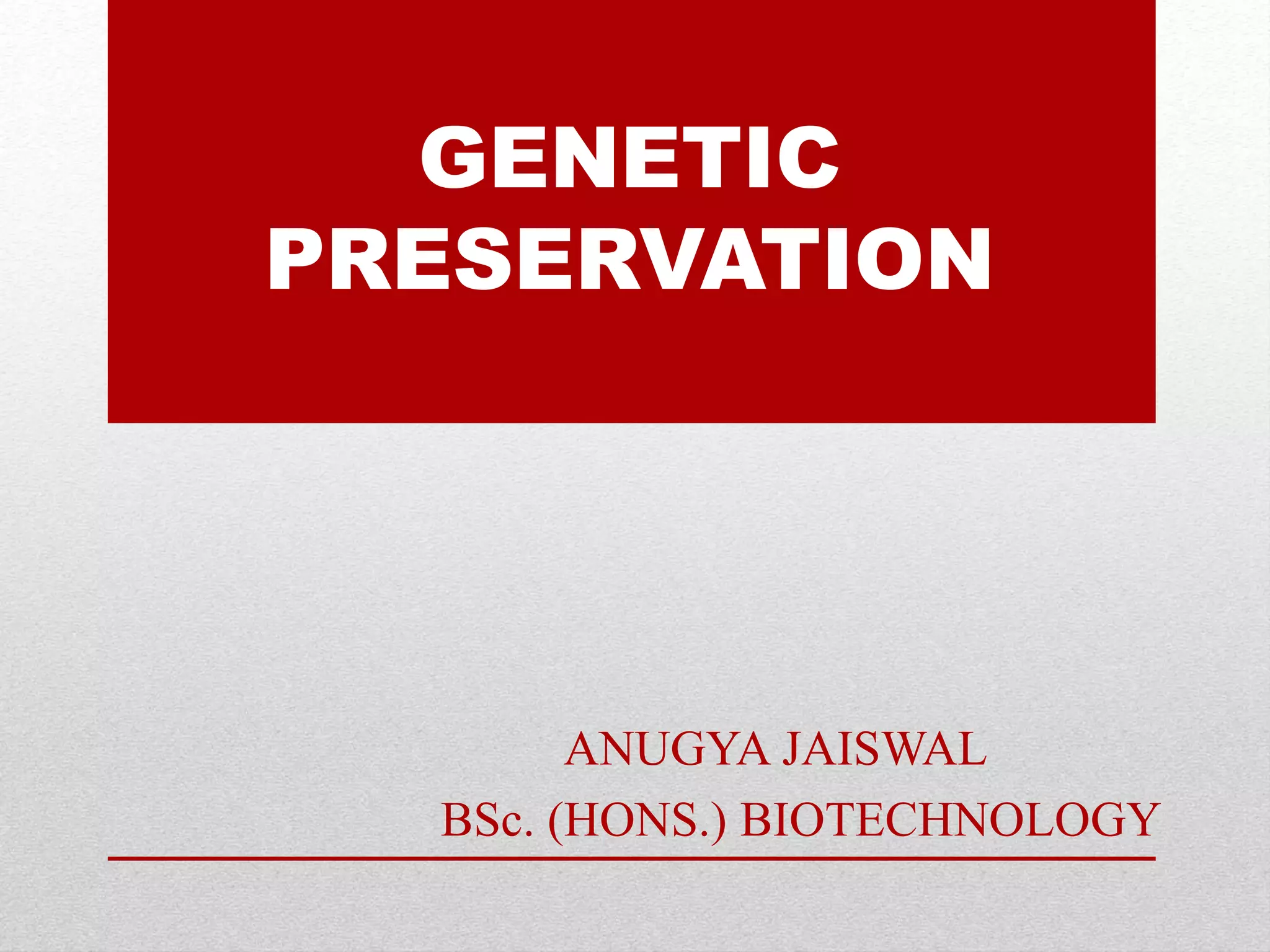 GENETIC PRESERVATION

ANUGYA JAISWAL
BSc. (HONS.) BIOTECHNOLOGY